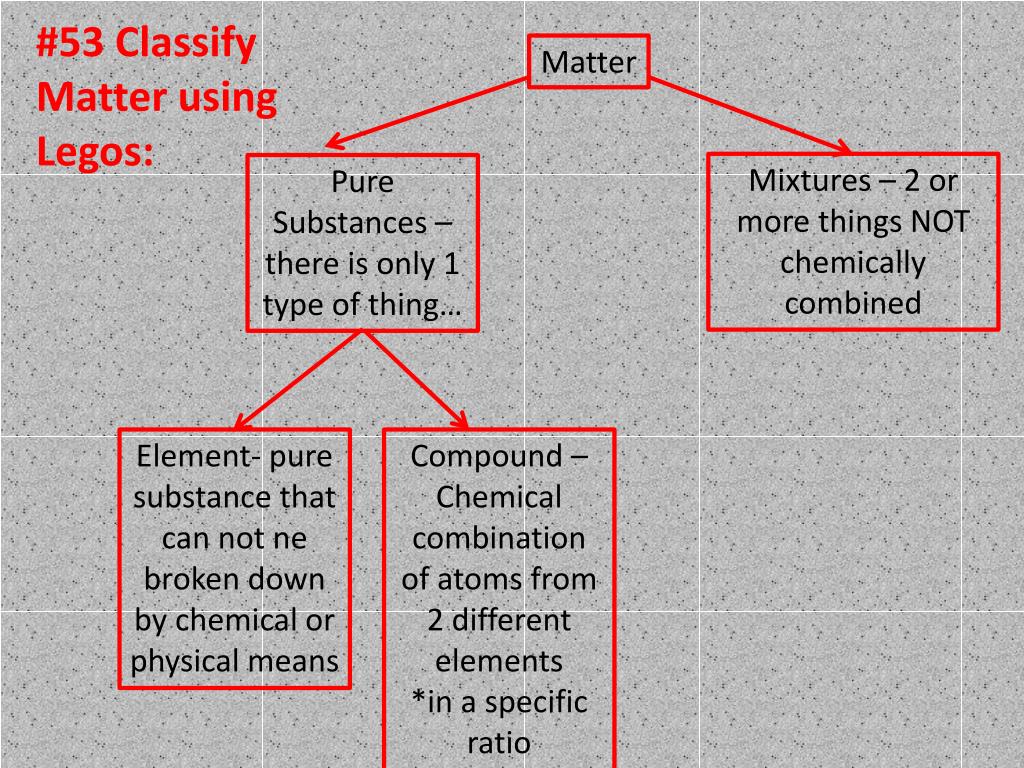 #53 Classify Matter using Legos:

Matter

Pure Substances – there is only 1 type of thing…

Mixtures – 2 or more things NOT chemically combined

Element- pure substance that can not ne broken down by chemical or physical means

Compound – Chemical combination of atoms from 2 different elements
*in a specific ratio